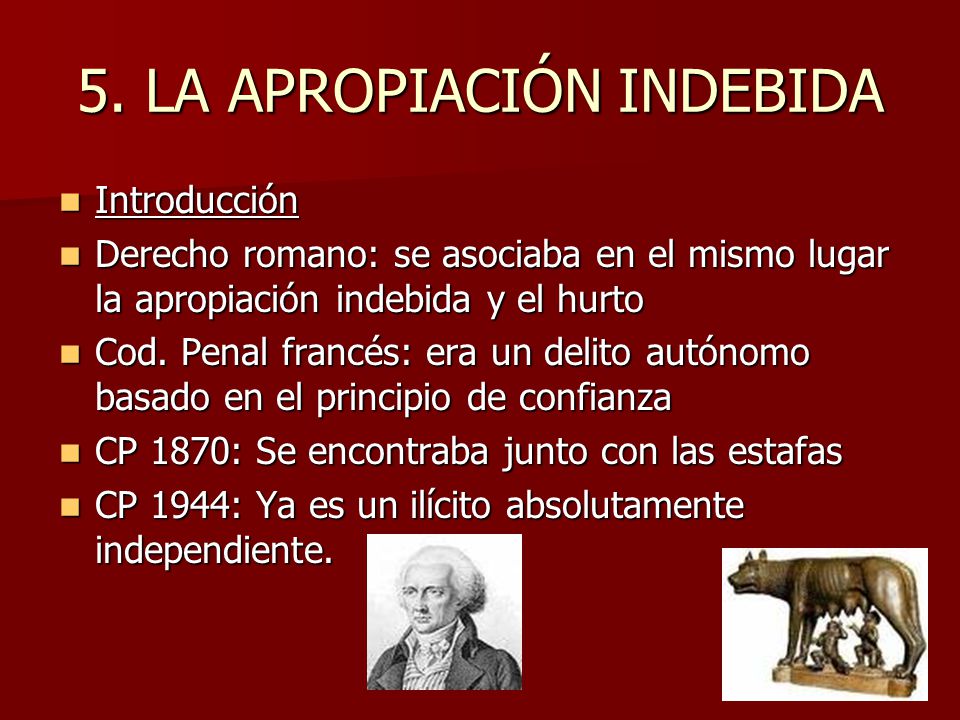 5. LA APROPIACIÓN INDEBIDA

- Introducción
- Derecho romano: se asociaba en el mismo lugar la apropiación indebida y el hurto
- Cod. Penal francés: era un delito autónomo basado en el principio de confianza
- CP 1870: Se encontraba junto con las estafas
- CP 1944: Ya es un ilícito absolutamente independiente.